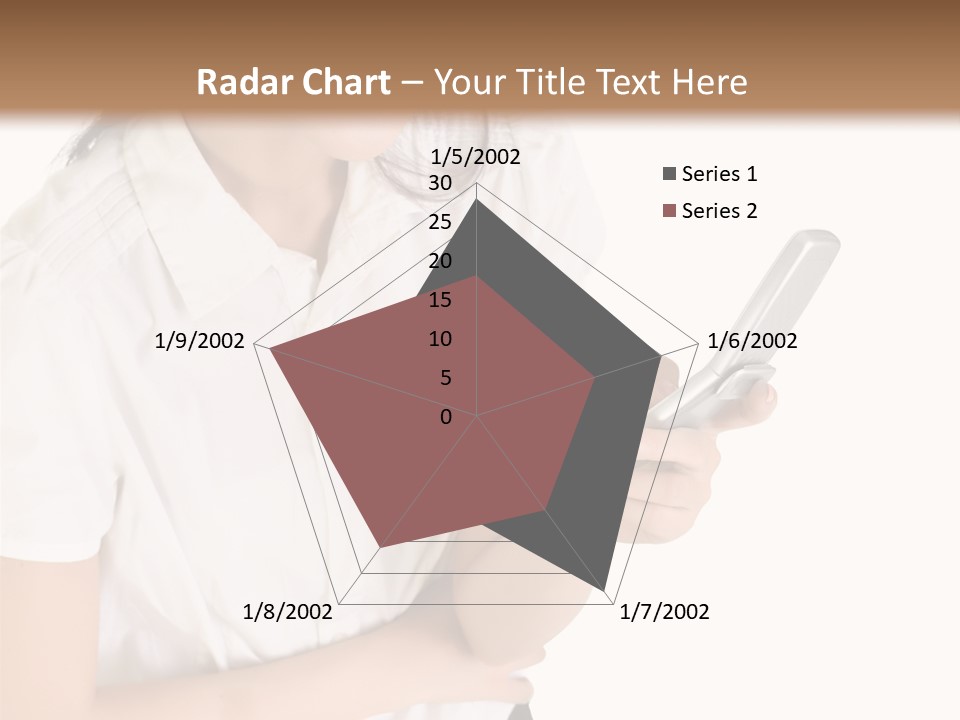 Radar Chart – Your Title Text Here

1/5/2002
30
25
20
15
10
5
0
1/6/2002
1/7/2002
1/8/2002
1/9/2002

Series 1
Series 2